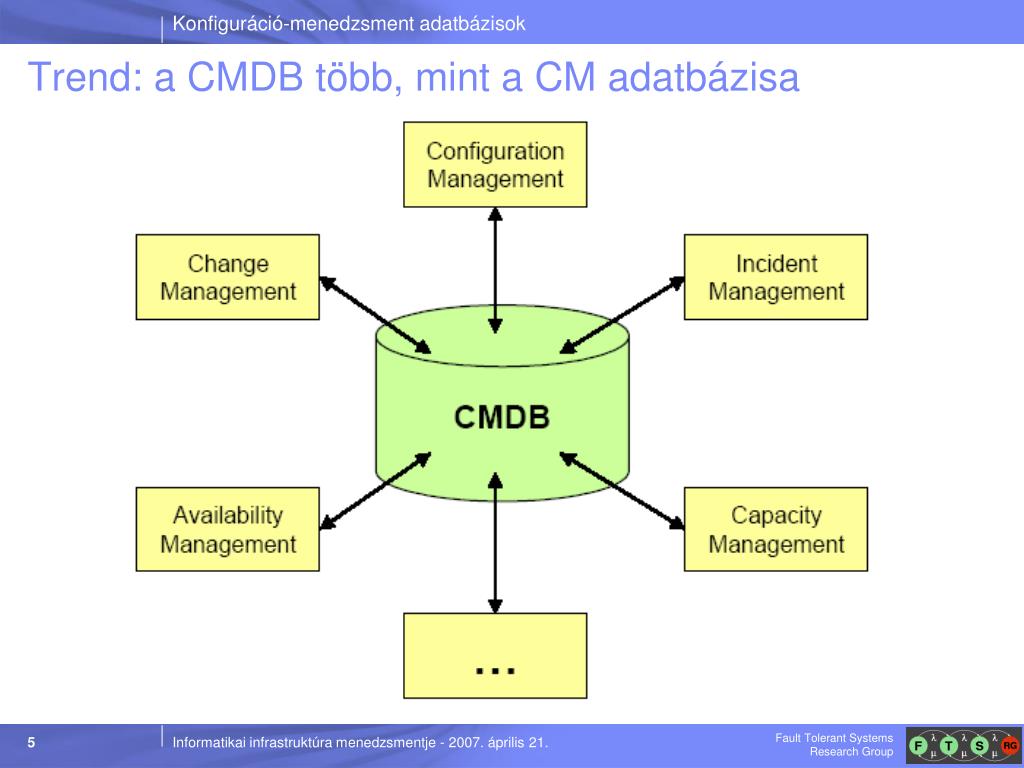 Konfiguráció-menedzsment adatbázisok

Trend: a CMDB több, mint a CM adatbázisa

Configuration Management

Change Management

Incident Management

CMDB

Availability Management

Capacity Management

...

5

Informatikai infrastruktúra menedzsmentje - 2007. április 21.

Fault Tolerant Systems Research Group

F λ μ T λ μ S λ μ RG